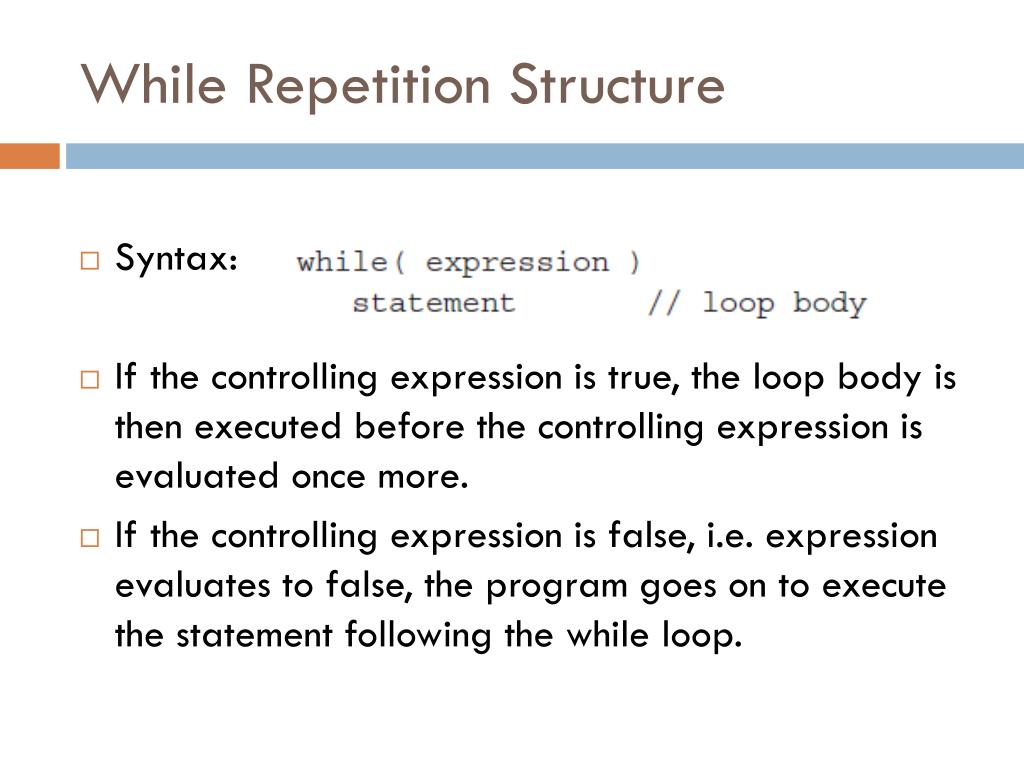 While Repetition Structure

□ Syntax: while( expression )
statement // loop body

□ If the controlling expression is true, the loop body is then executed before the controlling expression is evaluated once more.

□ If the controlling expression is false, i.e. expression evaluates to false, the program goes on to execute the statement following the while loop.